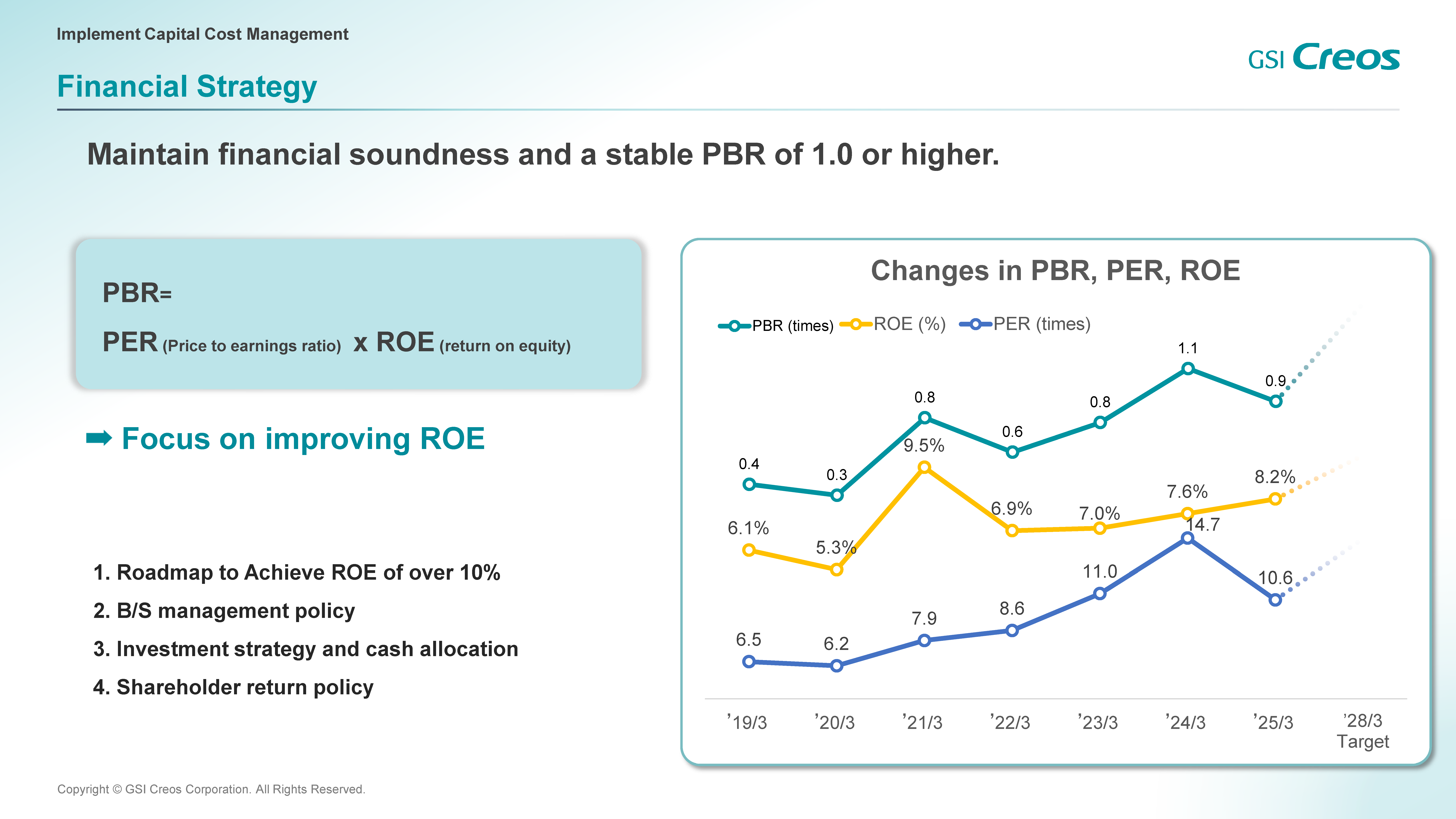 Implement Capital Cost Management

Financial Strategy

GSI Creos

Maintain financial soundness and a stable PBR of 1.0 or higher.

PBR=

PER (Price to earnings ratio) x ROE (return on equity)

➡ Focus on improving ROE

1. Roadmap to Achieve ROE of over 10%
2. B/S management policy
3. Investment strategy and cash allocation
4. Shareholder return policy

Changes in PBR, PER, ROE

PBR (times) ROE (%) PER (times)

0.4 0.3 0.8 0.6 0.8 1.1 0.9

6.1% 5.3% 9.5% 6.9% 7.0% 7.6% 8.2%

6.5 6.2 7.9 8.6 11.0 14.7 10.6

'19/3 '20/3 '21/3 '22/3 '23/3 '24/3 '25/3 '28/3 Target

Copyright © GSI Creos Corporation. All Rights Reserved.